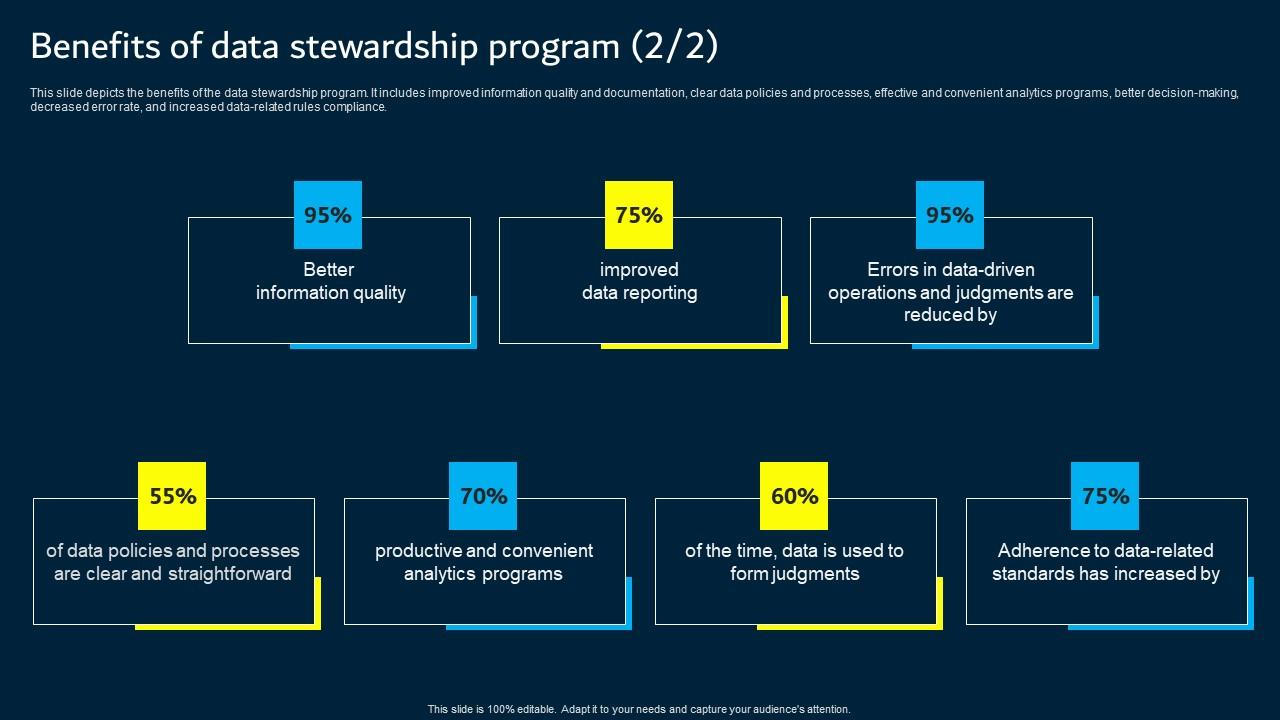 Benefits of data stewardship program (2/2)

This slide depicts the benefits of the data stewardship program. It includes improved information quality and documentation, clear data policies and processes, effective and convenient analytics programs, better decision-making, decreased error rate, and increased data-related rules compliance.

95%
Better information quality

75%
improved data reporting

95%
Errors in data-driven operations and judgments are reduced by

55%
of data policies and processes are clear and straightforward

70%
productive and convenient analytics programs

60%
of the time, data is used to form judgments

75%
Adherence to data-related standards has increased by

This slide is 100% editable. Adapt it to your needs and capture your audience's attention.